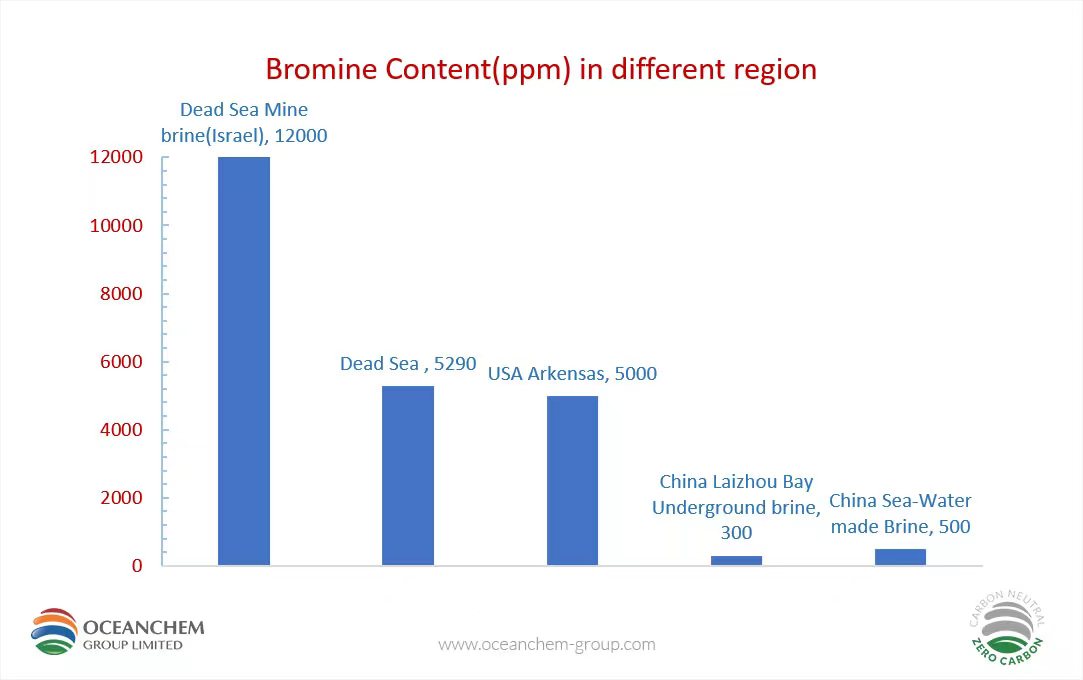 Bromine Content(ppm) in different region

12000
10000
8000
6000
4000
2000
0

Dead Sea Mine brine(Israel), 12000

Dead Sea , 5290

USA Arkensas, 5000

China Laizhou Bay Underground brine, 300

China Sea-Water made Brine, 500

OCEANCHEM GROUP LIMITED

www.oceanchem-group.com

CARBON NEUTRAL ZERO CARBON